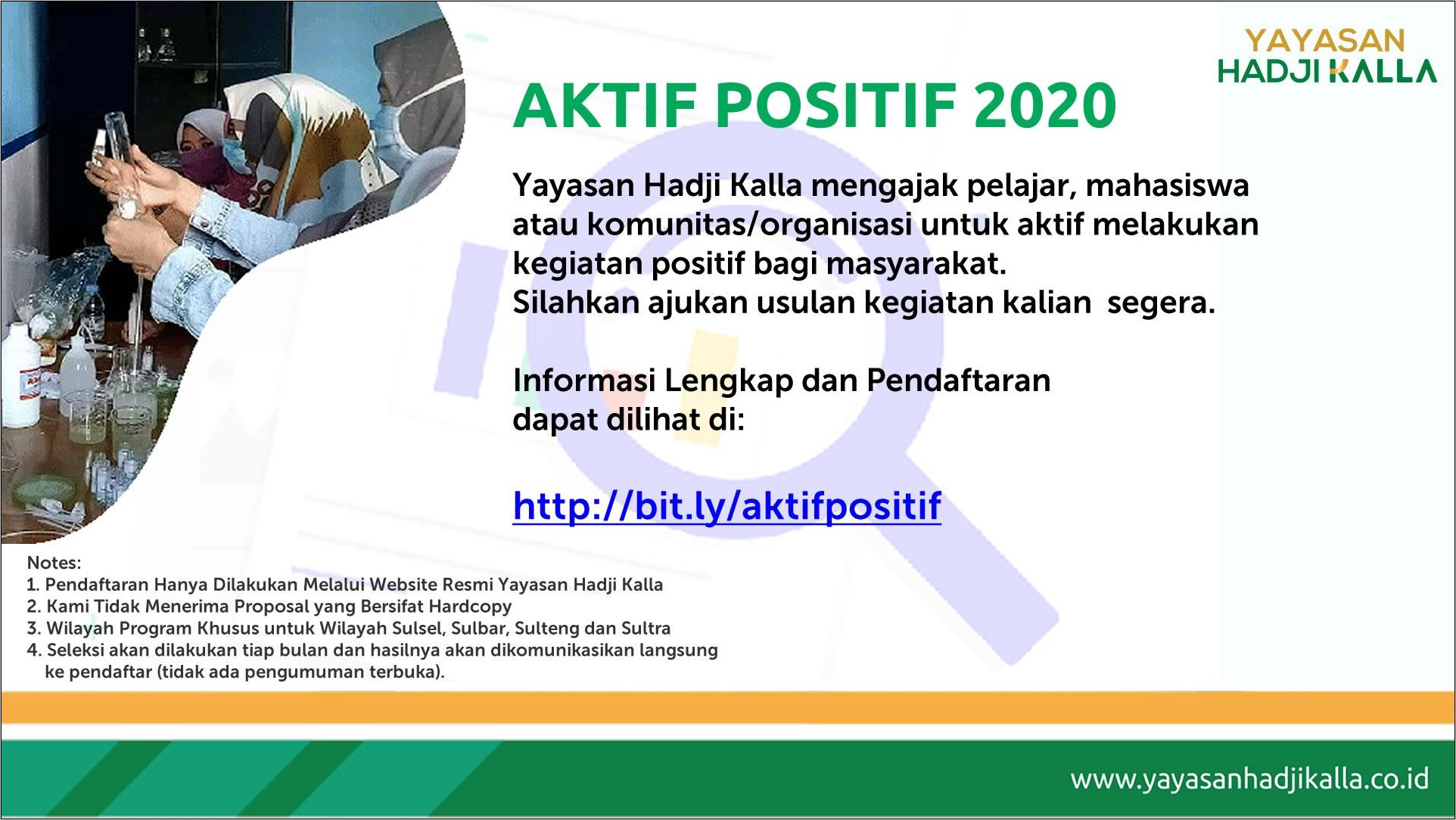 YAYASAN HADJI KALLA

AKTIF POSITIF 2020

Yayasan Hadji Kalla mengajak pelajar, mahasiswa atau komunitas/organisasi untuk aktif melakukan kegiatan positif bagi masyarakat.
Silahkan ajukan usulan kegiatan kalian segera.

Informasi Lengkap dan Pendaftaran dapat dilihat di:

http://bit.ly/aktifpositif

Notes:
1. Pendaftaran Hanya Dilakukan Melalui Website Resmi Yayasan Hadji Kalla
2. Kami Tidak Menerima Proposal yang Bersifat Hardcopy
3. Wilayah Program Khusus untuk Wilayah Sulsel, Sulbar, Sulteng dan Sultra
4. Seleksi akan dilakukan tiap bulan dan hasilnya akan dikomunikasikan langsung ke pendaftar (tidak ada pengumuman terbuka).

www.yayasanhadjikalla.co.id